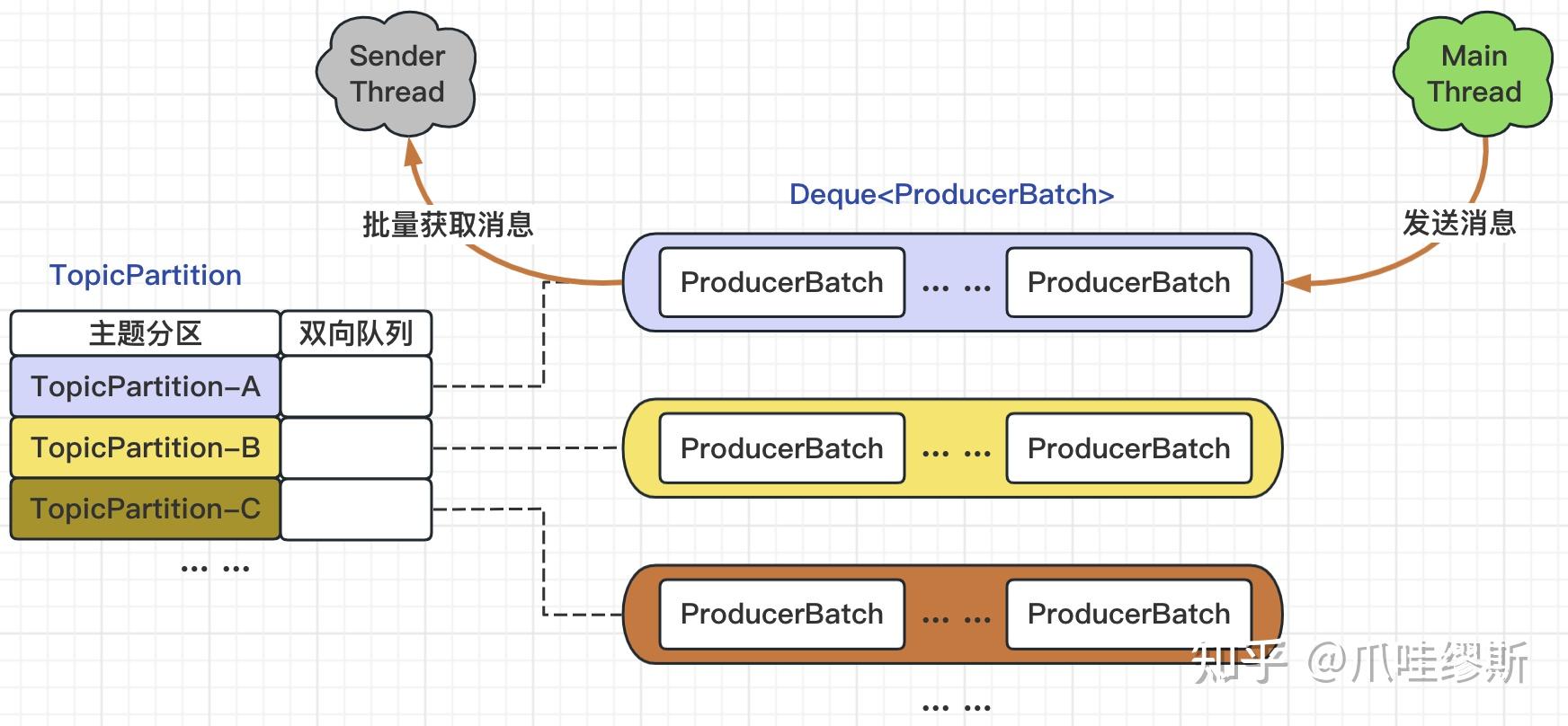 Sender Thread

Main Thread

Deque<ProducerBatch>

批量获取消息

发送消息

TopicPartition

| 主题分区 | 双向队列 |
|---|---|
| TopicPartition–A | |
| TopicPartition–B | |
| TopicPartition–C | |

... ...

ProducerBatch ... ... ProducerBatch

ProducerBatch ... ... ProducerBatch

ProducerBatch ... ... ProducerBatch

... ...

知乎 @爪哇缪斯